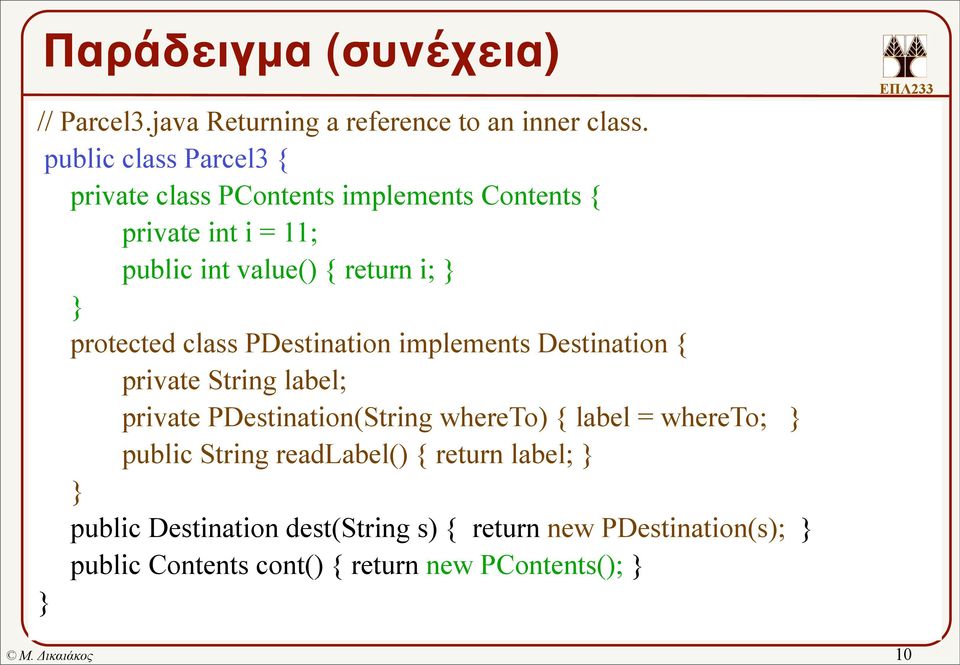 Παράδειγμα (συνέχεια)

ΕΠΛ233

// Parcel3.java Returning a reference to an inner class.
public class Parcel3 {
private class PContents implements Contents {
private int i = 11;
public int value() { return i; }
}
protected class PDestination implements Destination {
private String label;
private PDestination(String whereTo) { label = whereTo; }
public String readLabel() { return label; }
}
public Destination dest(String s) { return new PDestination(s); }
public Contents cont() { return new PContents(); }
}

© Μ. Δικαιάκος

10